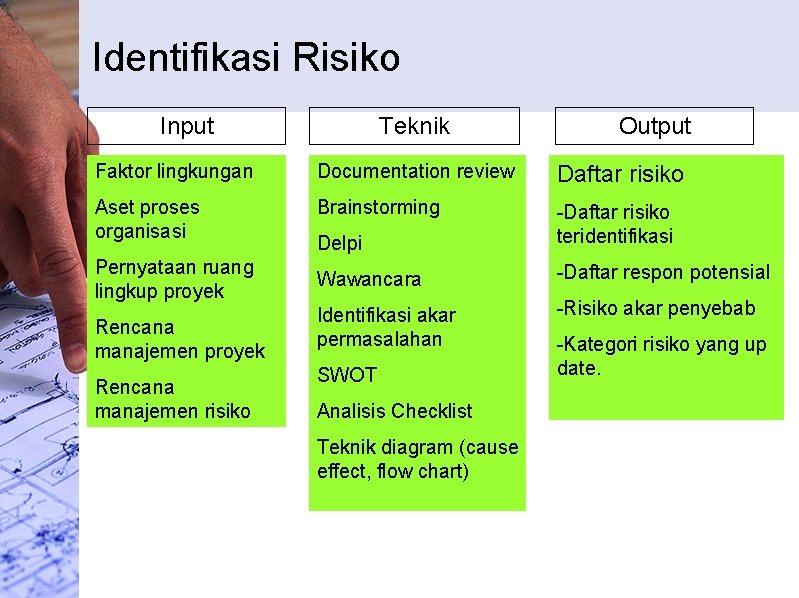 Identifikasi Risiko

Input

Faktor lingkungan

Aset proses organisasi

Pernyataan ruang lingkup proyek

Rencana manajemen proyek

Rencana manajemen risiko

Teknik

Documentation review

Brainstorming

Delpi

Wawancara

Identifikasi akar permasalahan

SWOT

Analisis Checklist

Teknik diagram (cause effect, flow chart)

Output

Daftar risiko

-Daftar risiko teridentifikasi

-Daftar respon potensial

-Risiko akar penyebab

-Kategori risiko yang up date.